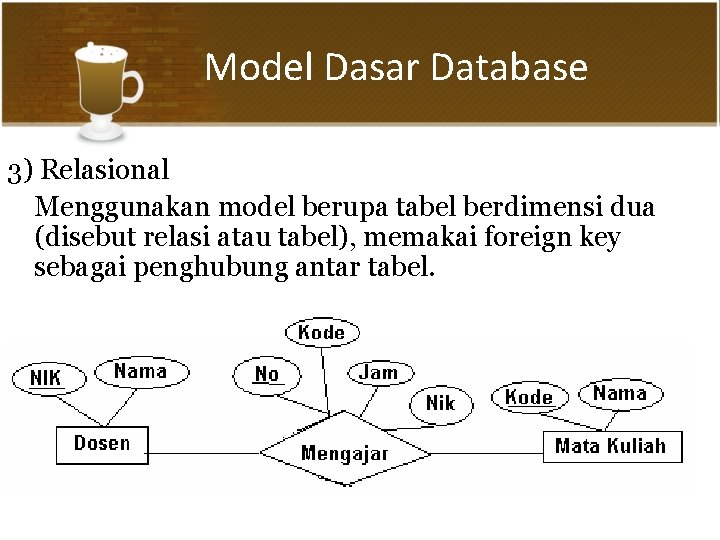 Model Dasar Database

3) Relasional

Menggunakan model berupa tabel berdimensi dua (disebut relasi atau tabel), memakai foreign key sebagai penghubung antar tabel.

Kode

NIK

Nama

No

Jam

Nik

Kode

Nama

Dosen

Mengajar

Mata Kuliah